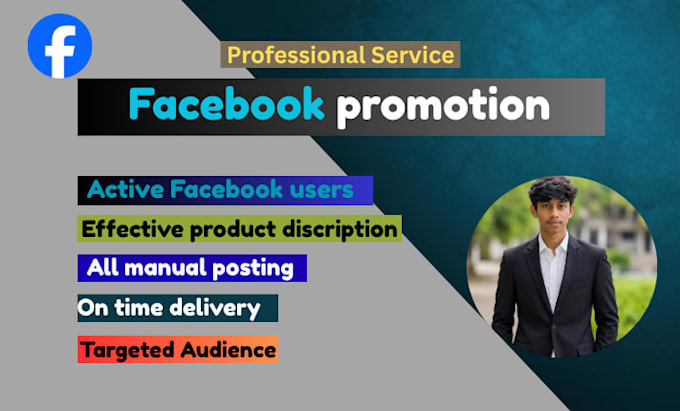 f

Professional Service

Facebook promotion

Active Facebook users

Effective product discription

All manual posting

On time delivery

Targeted Audience